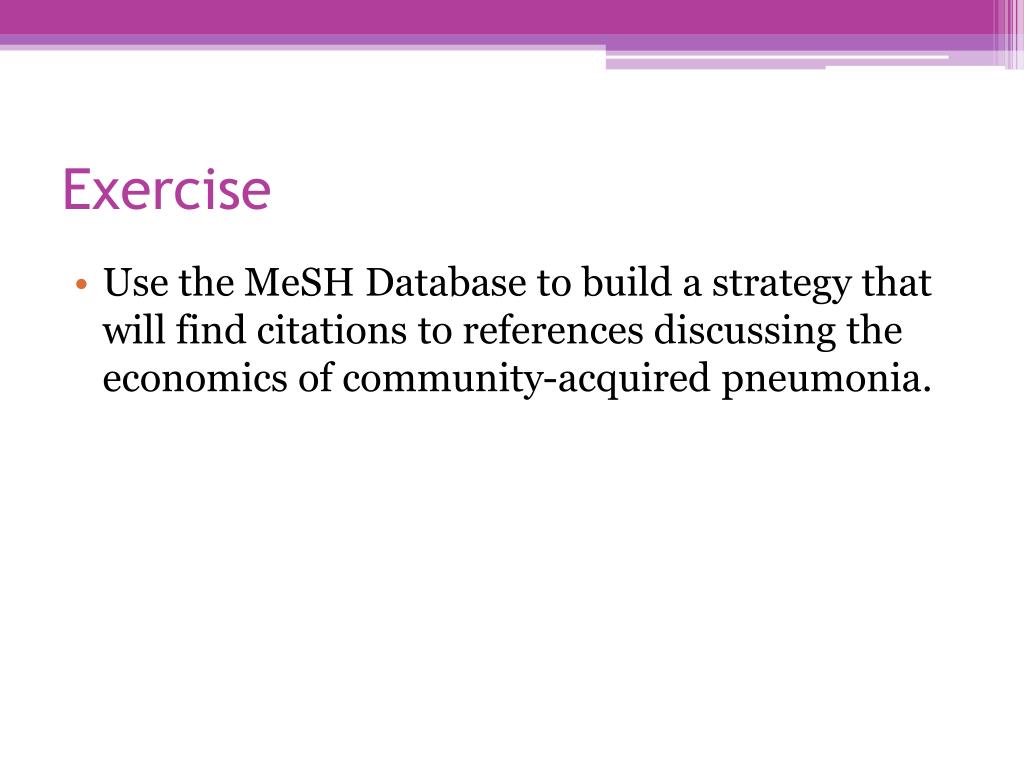 Exercise

• Use the MeSH Database to build a strategy that will find citations to references discussing the economics of community-acquired pneumonia.